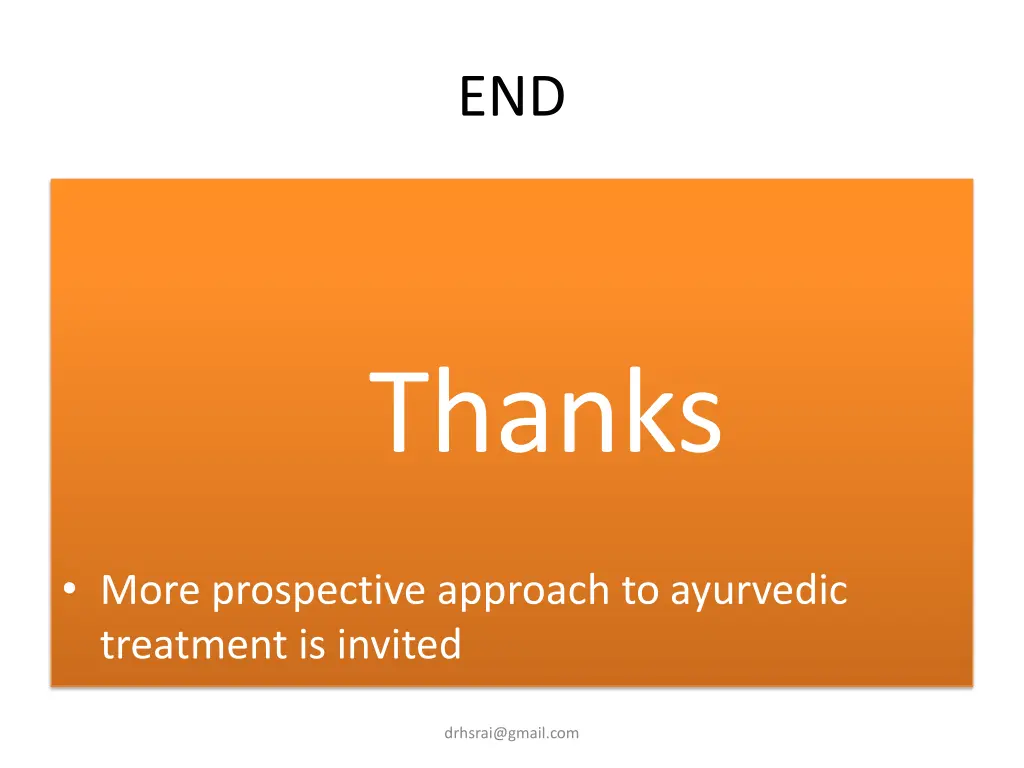 END

Thanks

• More prospective approach to ayurvedic treatment is invited

drhsrai@gmail.com